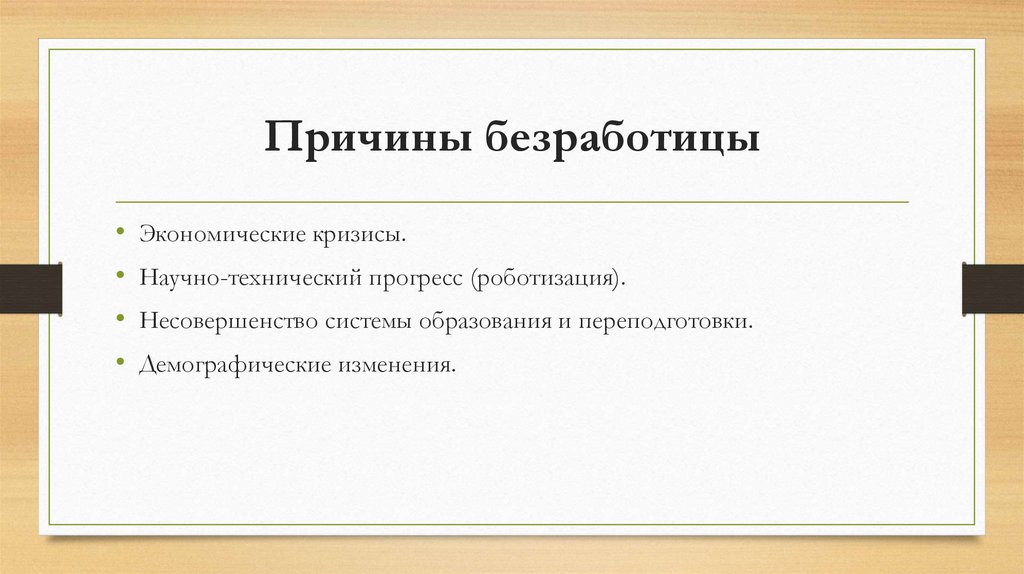 Причины безработицы

• Экономические кризисы.
• Научно-технический прогресс (роботизация).
• Несовершенство системы образования и переподготовки.
• Демографические изменения.